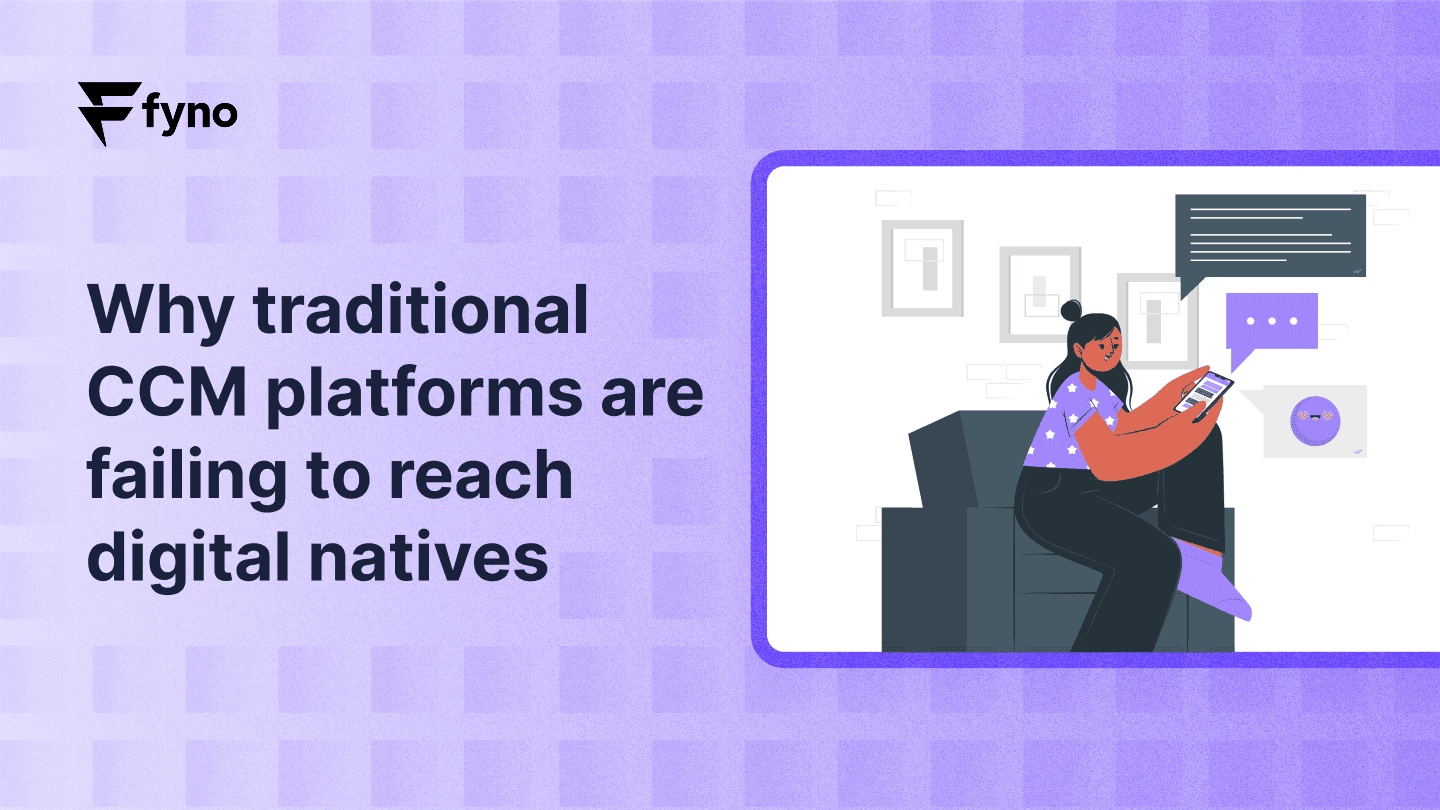 fyno

Why traditional CCM platforms are failing to reach digital natives